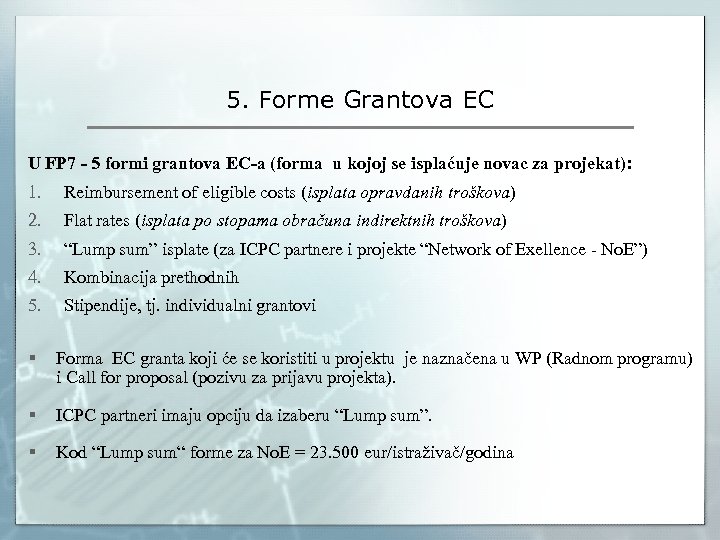 5. Forme Grantova EC

U FP7 - 5 formi grantova EC-a (forma u kojoj se isplaćuje novac za projekat):

1. Reimbursement of eligible costs (isplata opravdanih troškova)
2. Flat rates (isplata po stopama obračuna indirektnih troškova)
3. “Lump sum” isplate (za ICPC partnere i projekte “Network of Exellence - NoE”)
4. Kombinacija prethodnih
5. Stipendije, tj. individualni grantovi

▪ Forma EC granta koji će se koristiti u projektu je naznačena u WP (Radnom programu) i Call for proposal (pozivu za prijavu projekta).

▪ ICPC partneri imaju opciju da izaberu “Lump sum”.

▪ Kod “Lump sum“ forme za NoE = 23.500 eur/istraživač/godina